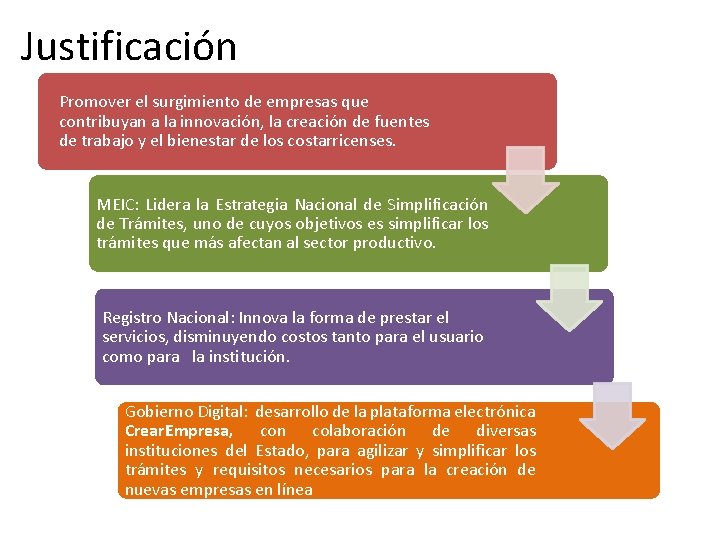 Justificación

Promover el surgimiento de empresas que contribuyan a la innovación, la creación de fuentes de trabajo y el bienestar de los costarricenses.

MEIC: Lidera la Estrategia Nacional de Simplificación de Trámites, uno de cuyos objetivos es simplificar los trámites que más afectan al sector productivo.

Registro Nacional: Innova la forma de prestar el servicios, disminuyendo costos tanto para el usuario como para la institución.

Gobierno Digital: desarrollo de la plataforma electrónica CrearEmpresa, con colaboración de diversas instituciones del Estado, para agilizar y simplificar los trámites y requisitos necesarios para la creación de nuevas empresas en línea